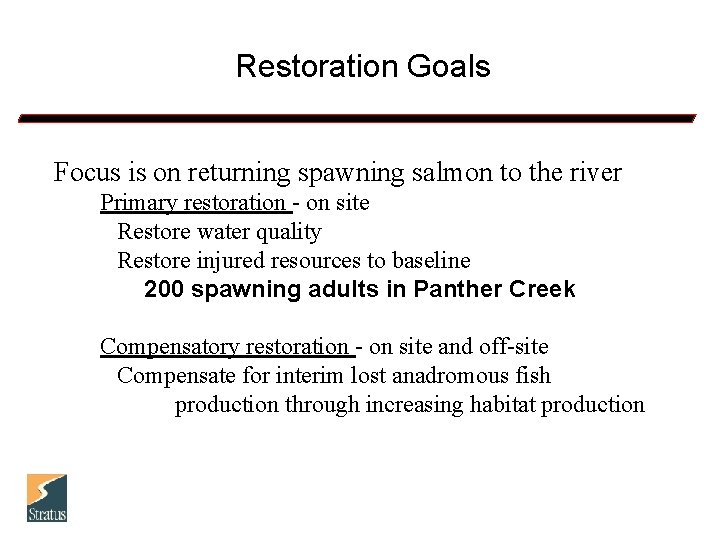 Restoration Goals

Focus is on returning spawning salmon to the river

Primary restoration - on site

Restore water quality

Restore injured resources to baseline

200 spawning adults in Panther Creek

Compensatory restoration - on site and off-site

Compensate for interim lost anadromous fish production through increasing habitat production

Stratus